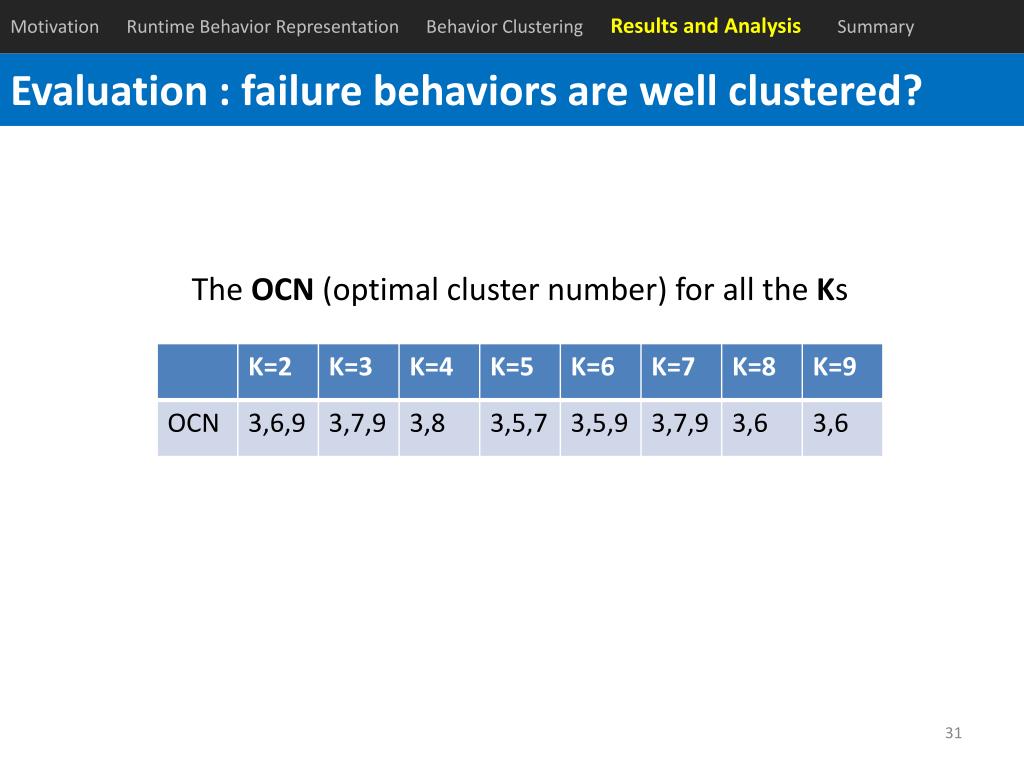 Motivation Runtime Behavior Representation Behavior Clustering Results and Analysis Summary

Evaluation : failure behaviors are well clustered?

The OCN (optimal cluster number) for all the Ks

| | K=2 | K=3 | K=4 | K=5 | K=6 | K=7 | K=8 | K=9 |
|---|---|---|---|---|---|---|---|---|
| OCN | 3,6,9 | 3,7,9 | 3,8 | 3,5,7 | 3,5,9 | 3,7,9 | 3,6 | 3,6 |

31